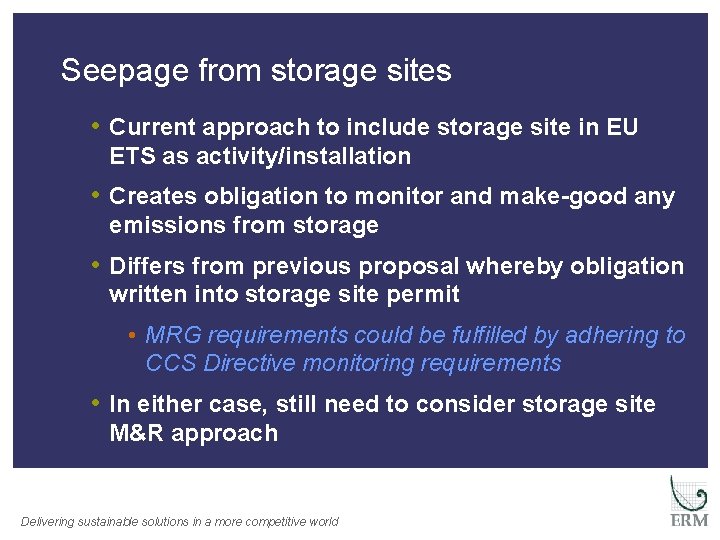 Seepage from storage sites

• Current approach to include storage site in EU ETS as activity/installation

• Creates obligation to monitor and make-good any emissions from storage

• Differs from previous proposal whereby obligation written into storage site permit

• MRG requirements could be fulfilled by adhering to CCS Directive monitoring requirements

• In either case, still need to consider storage site M&R approach

Delivering sustainable solutions in a more competitive world

ERM